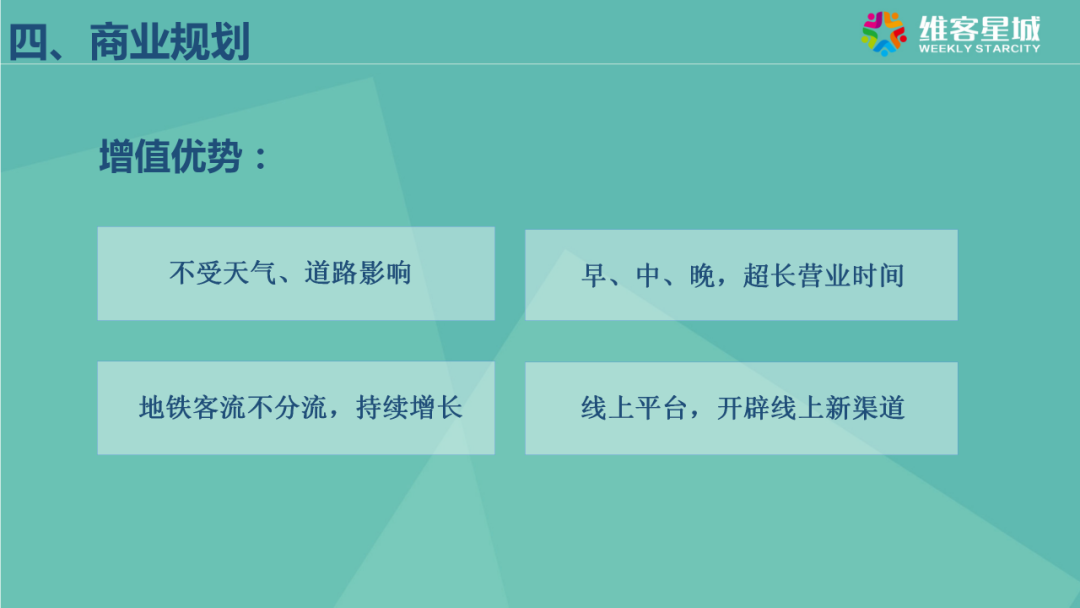 四、商业规划

维客星城
WEEKLY STARCITY

增值优势：

不受天气、道路影响

早、中、晚，超长营业时间

地铁客流不分流，持续增长

线上平台，开辟线上新渠道